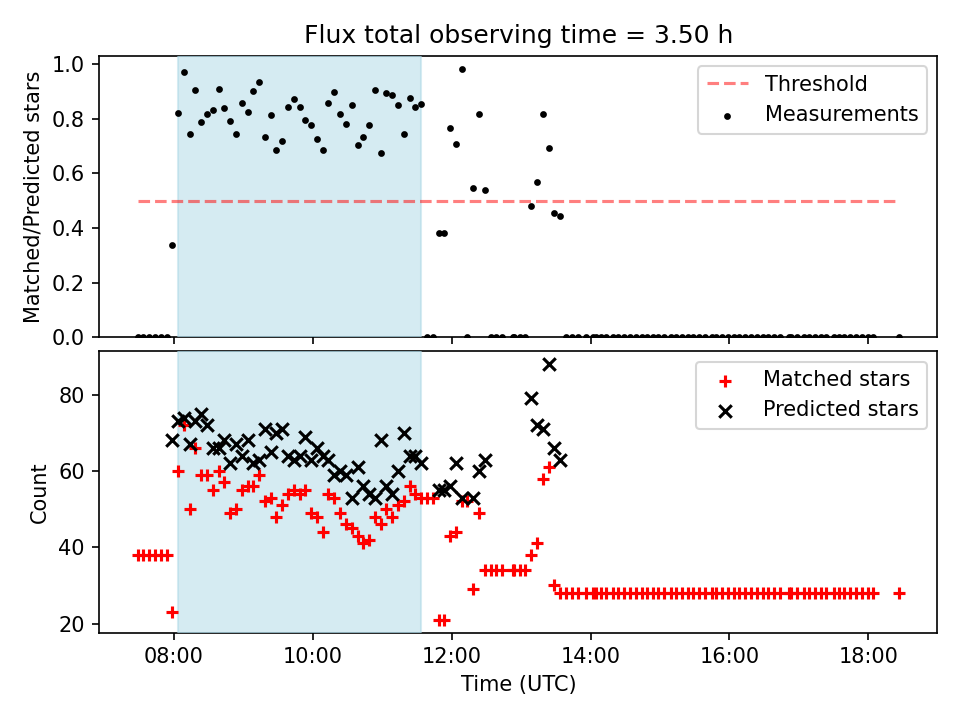 Flux total observing time = 3.50 h

Matched/Predicted stars

1.0
0.8
0.6
0.4
0.2
0.0

Threshold
Measurements

Count

80
60
40
20

Matched stars
Predicted stars

08:00
10:00
12:00
14:00
16:00
18:00

Time (UTC)